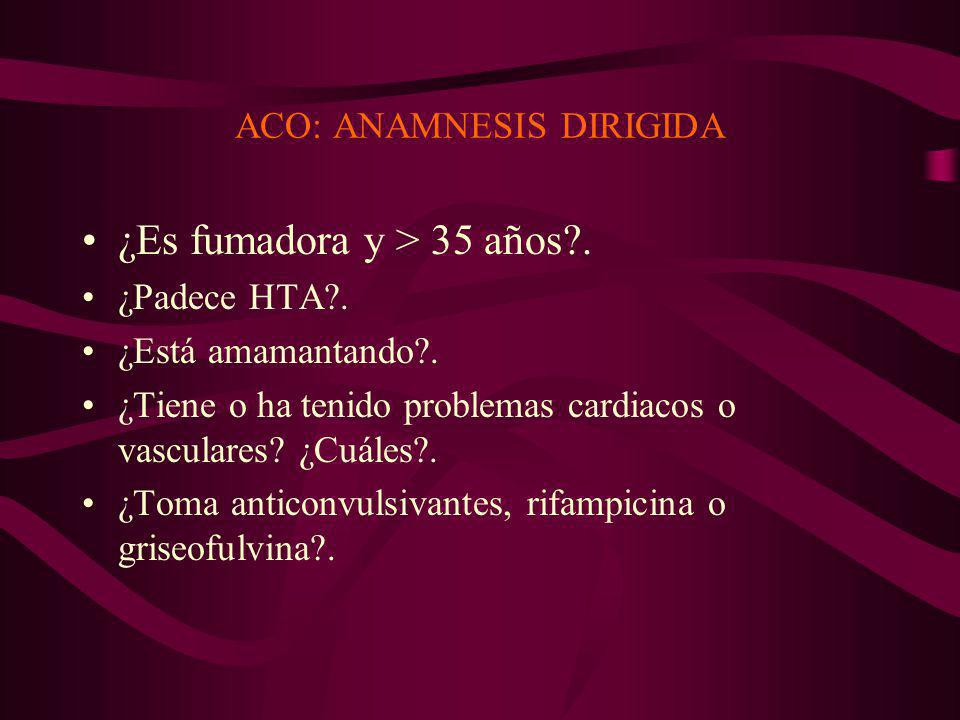 ACO: ANAMNESIS DIRIGIDA

• ¿Es fumadora y > 35 años?.
• ¿Padece HTA?.
• ¿Está amamantando?.
• ¿Tiene o ha tenido problemas cardiacos o vasculares? ¿Cuáles?.
• ¿Toma anticonvulsivantes, rifampicina o griseofulvina?.